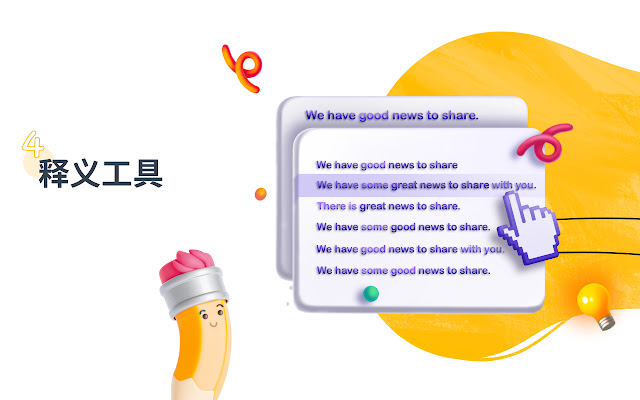 4
释义工具

We have good news to share.

We have good news to share

We have some great news to share with you.

There is great news to share.

We have some good news to share.

We have good news to share with you.

We have some good news to share.